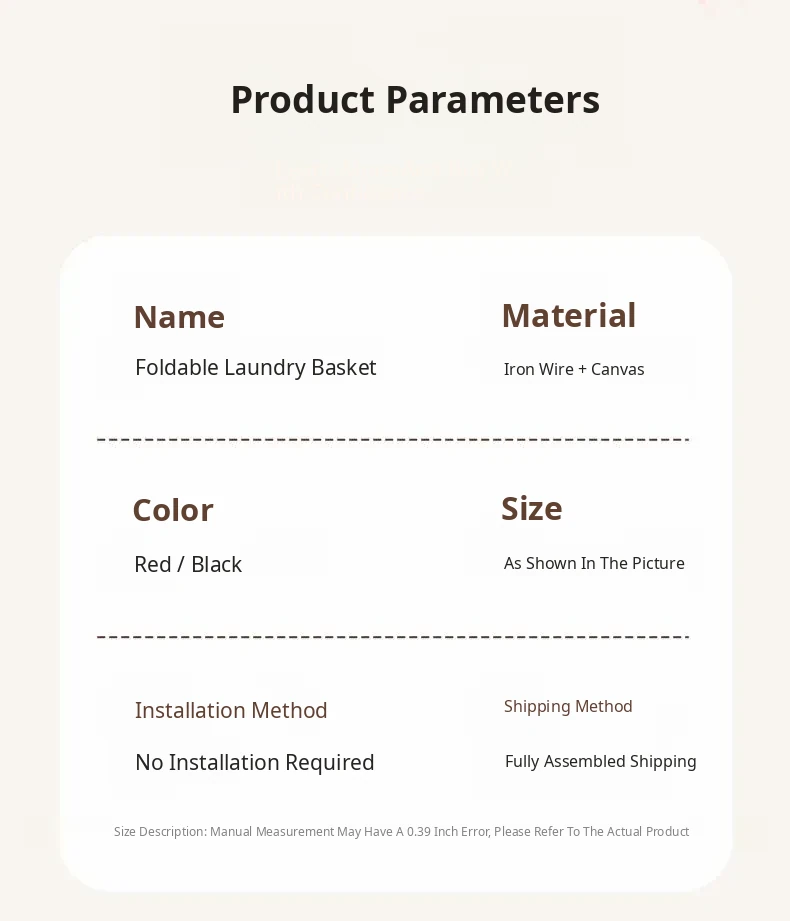 Product Parameters

Name
Foldable Laundry Basket

Material
Iron Wire + Canvas

Color
Red / Black

Size
As Shown In The Picture

Installation Method
No Installation Required

Shipping Method
Fully Assembled Shipping

Size Description: Manual Measurement May Have A 0.39 Inch Error, Please Refer To The Actual Product